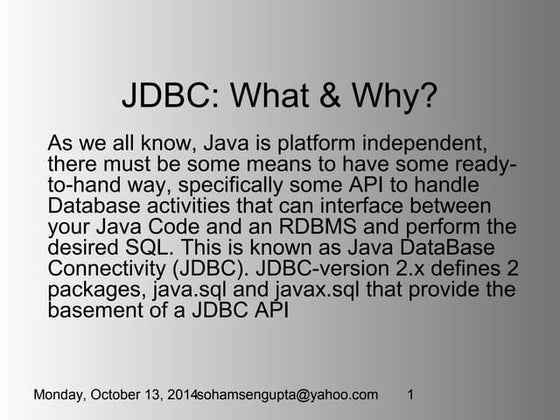 JDBC: What & Why?

As we all know, Java is platform independent, there must be some means to have some ready-to-hand way, specifically some API to handle Database activities that can interface between your Java Code and an RDBMS and perform the desired SQL. This is known as Java DataBase Connectivity (JDBC). JDBC-version 2.x defines 2 packages, java.sql and javax.sql that provide the basement of a JDBC API

Monday, October 13, 2014sohamsengupta@yahoo.com 1